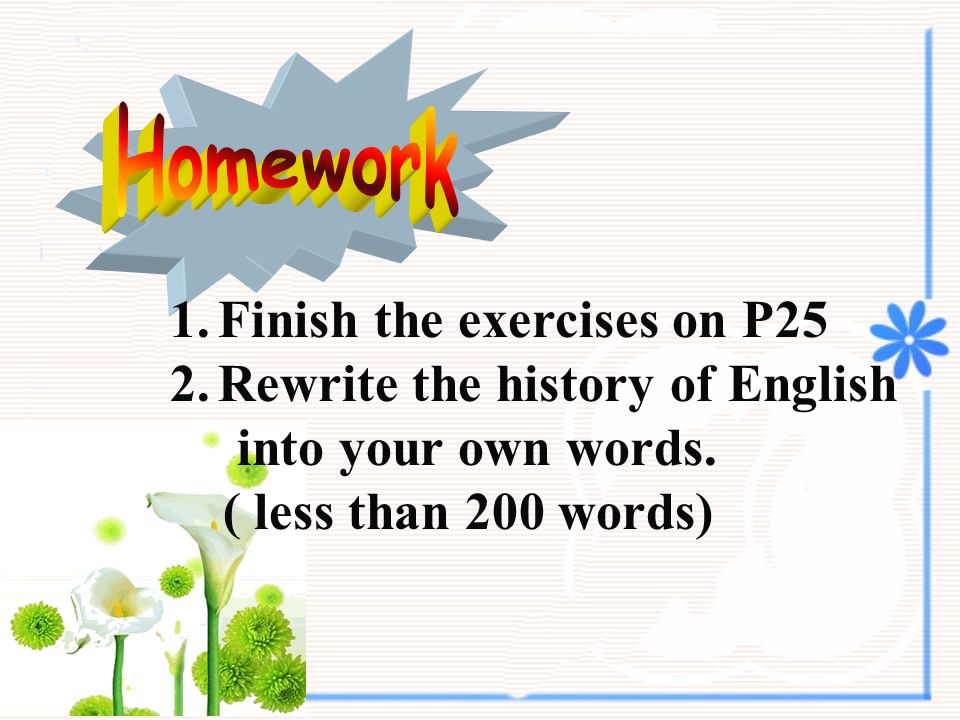 Homework

1. Finish the exercises on P25
2. Rewrite the history of English into your own words. ( less than 200 words)